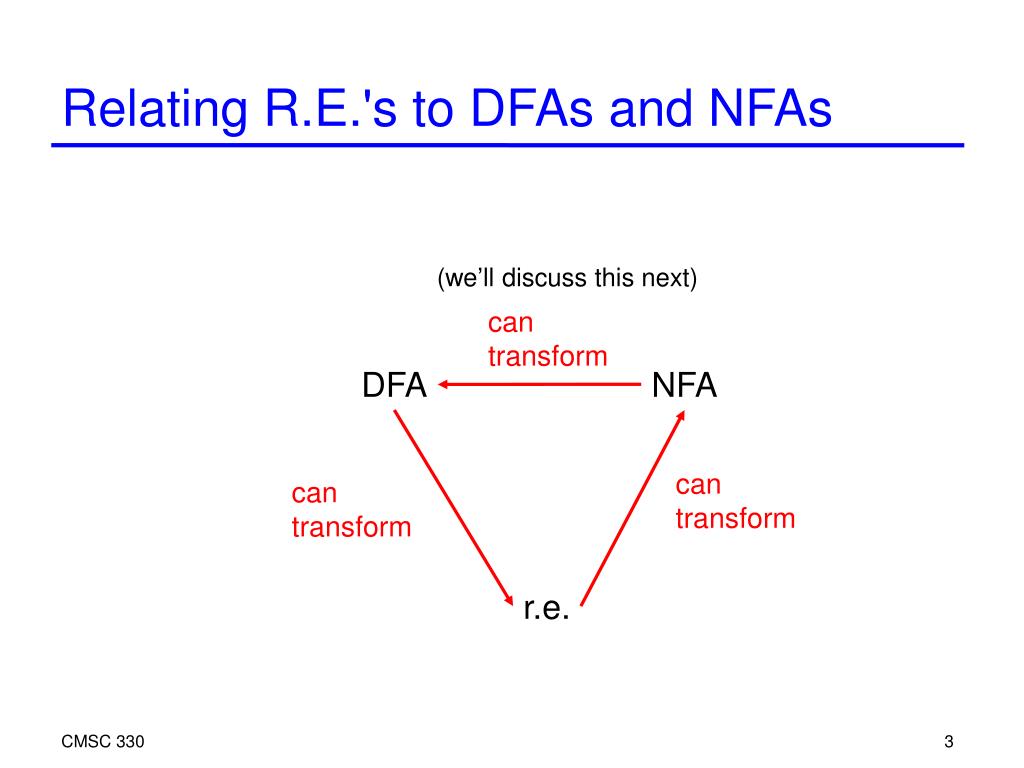 Relating R.E.'s to DFAs and NFAs

(we'll discuss this next)

can transform

DFA

NFA

can transform

can transform

r.e.

CMSC 330

3